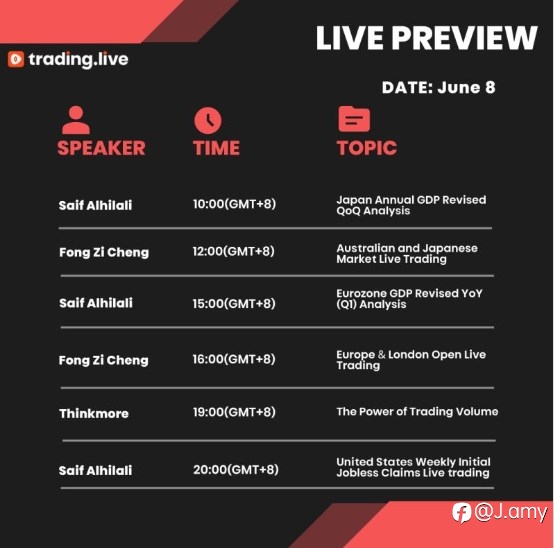 trading.live

LIVE PREVIEW

DATE: June 8

| SPEAKER | TIME | TOPIC |
|---|---|---|
| Saif Alhilali | 10:00(GMT+8) | Japan Annual GDP Revised QoQ Analysis |
| Fong Zi Cheng | 12:00(GMT+8) | Australian and Japanese Market Live Trading |
| Saif Alhilali | 15:00(GMT+8) | Eurozone GDP Revised YoY (Q1) Analysis |
| Fong Zi Cheng | 16:00(GMT+8) | Europe & London Open Live Trading |
| Thinkmore | 19:00(GMT+8) | The Power of Trading Volume |
| Saif Alhilali | 20:00(GMT+8) | United States Weekly Initial Jobless Claims Live trading |

@J.amy